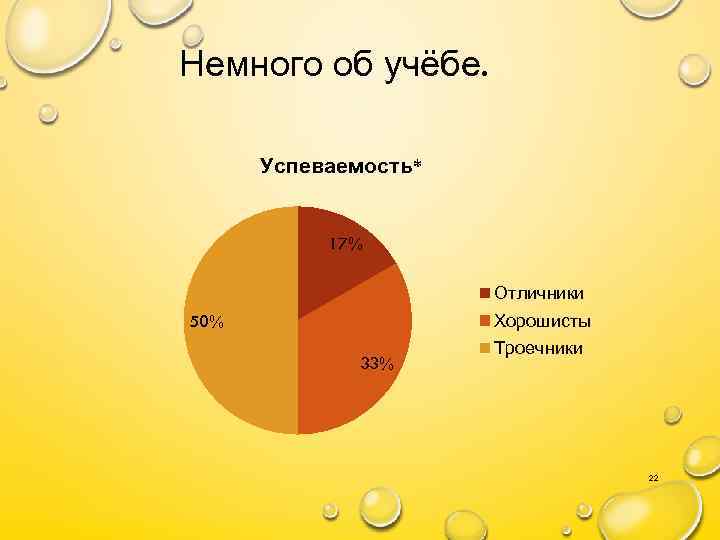 Немного об учёбе.

Успеваемость*

17%

33%

50%

Отличники
Хорошисты
Троечники

22